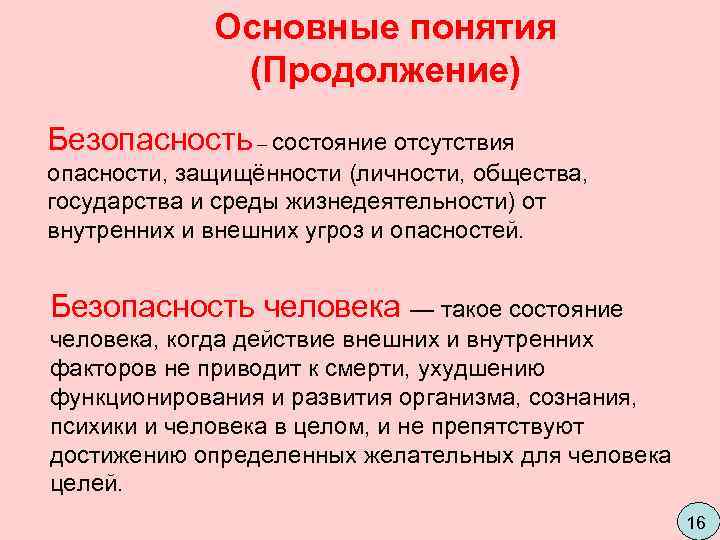 Основные понятия (Продолжение)

Безопасность – состояние отсутствия опасности, защищённости (личности, общества, государства и среды жизнедеятельности) от внутренних и внешних угроз и опасностей.

Безопасность человека — такое состояние человека, когда действие внешних и внутренних факторов не приводит к смерти, ухудшению функционирования и развития организма, сознания, психики и человека в целом, и не препятствуют достижению определенных желательных для человека целей.

16